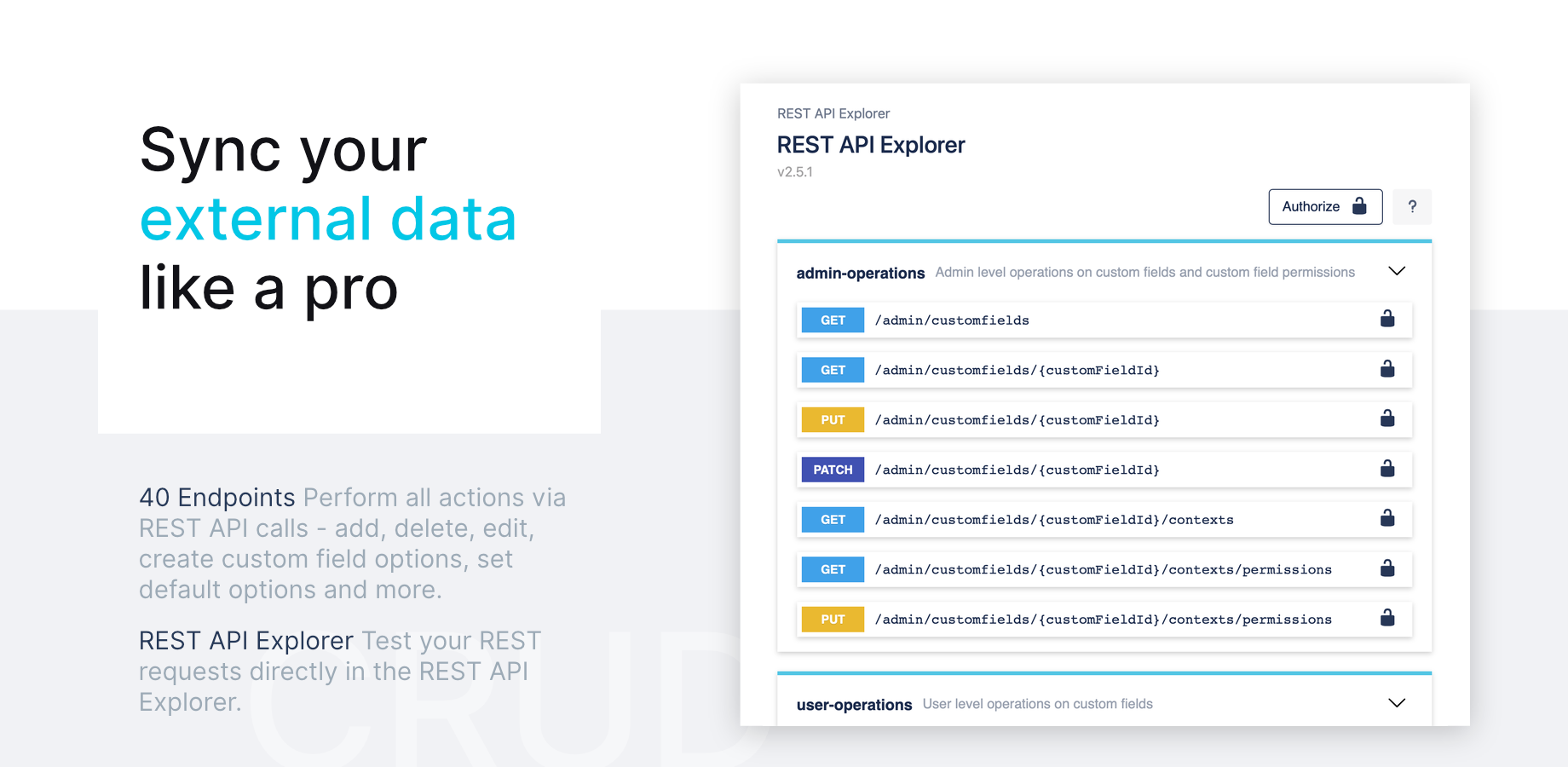 Sync your external data like a pro

40 Endpoints Perform all actions via REST API calls - add, delete, edit, create custom field options, set default options and more.

REST API Explorer Test your REST requests directly in the REST API Explorer.

CRUD

REST API Explorer

REST API Explorer

v2.5.1

Authorize

?

admin-operations Admin level operations on custom fields and custom field permissions

GET /admin/customfields

GET /admin/customfields/{customFieldId}

PUT /admin/customfields/{customFieldId}

PATCH /admin/customfields/{customFieldId}

GET /admin/customfields/{customFieldId}/contexts

GET /admin/customfields/{customFieldId}/contexts/permissions

PUT /admin/customfields/{customFieldId}/contexts/permissions

user-operations User level operations on custom fields